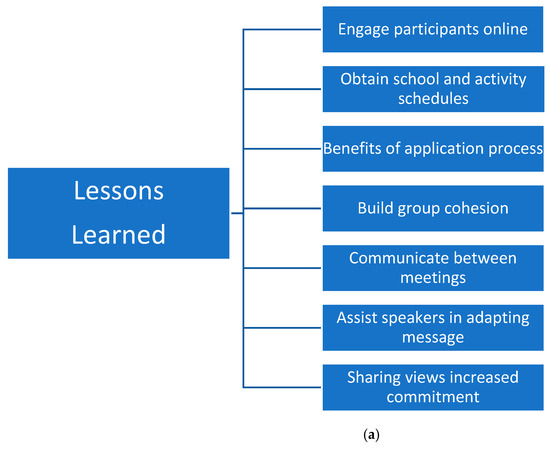 Lessons Learned

Engage participants online

Obtain school and activity schedules

Benefits of application process

Build group cohesion

Communicate between meetings

Assist speakers in adapting message

Sharing views increased commitment

(a)